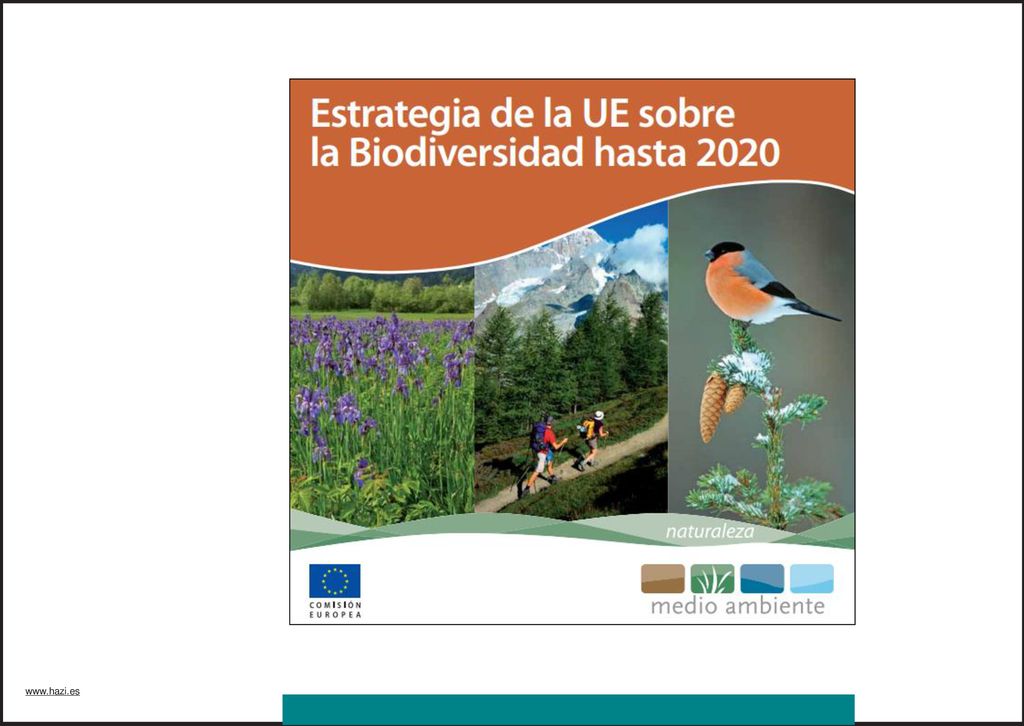 Estrategia de la UE sobre la Biodiversidad hasta 2020

naturaleza

COMISIÓN EUROPEA

medio ambiente

www.hazi.es